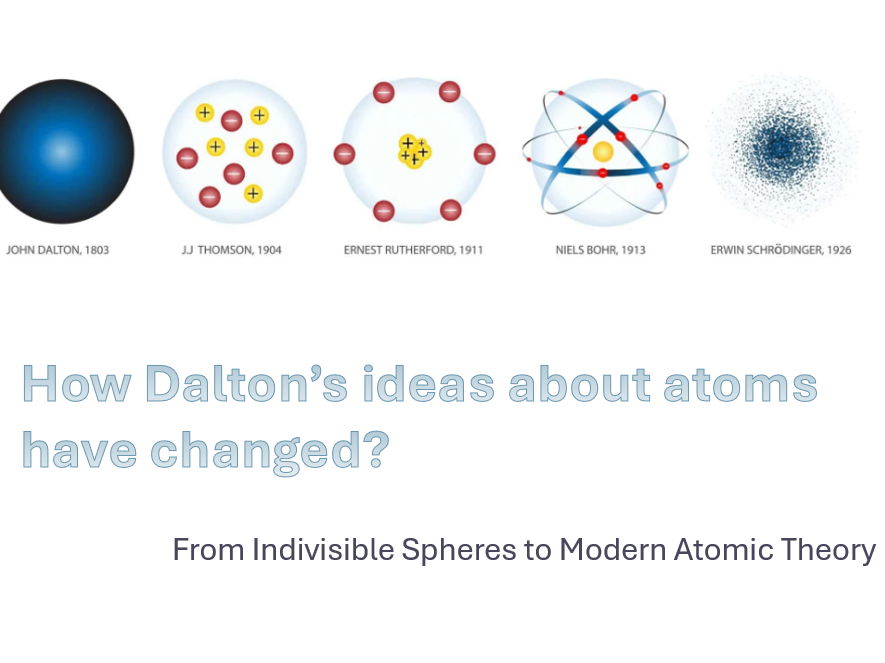 JOHN DALTON, 1803

J.J THOMSON, 1904

ERNEST RUTHERFORD, 1911

NIELS BOHR, 1913

ERWIN SCHRÖDINGER, 1926

How Dalton's ideas about atoms have changed?

From Indivisible Spheres to Modern Atomic Theory